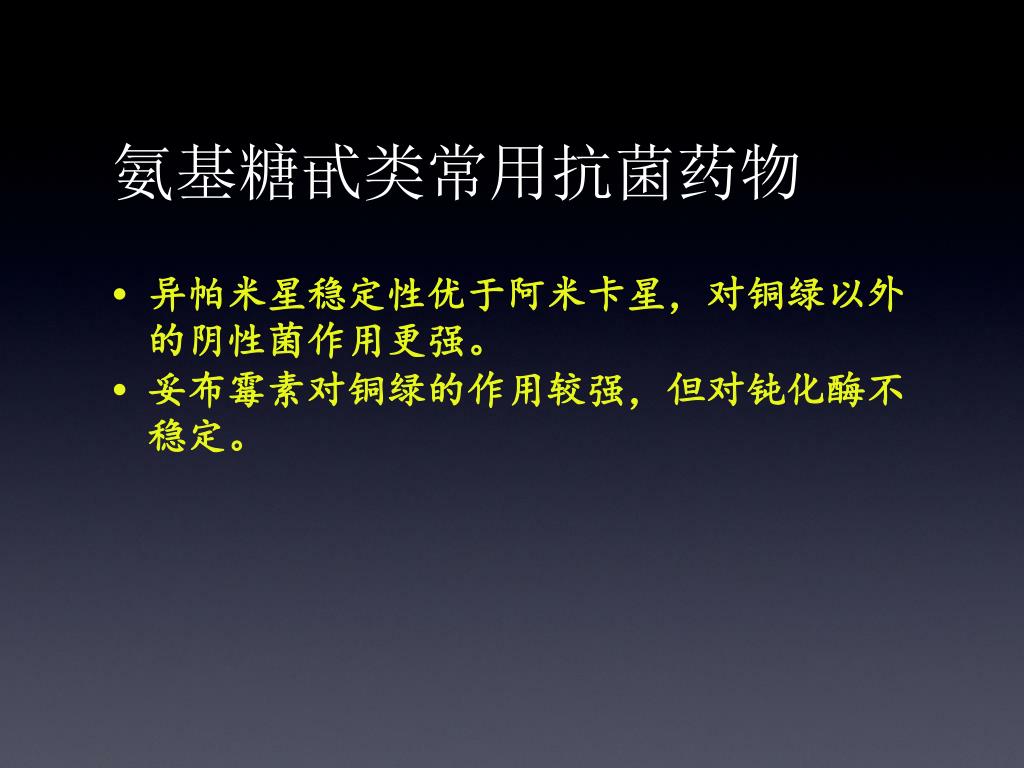 氨基糖甙类常用抗菌药物

• 异帕米星稳定性优于阿米卡星，对铜绿以外的阴性菌作用更强。
• 妥布霉素对铜绿的作用较强，但对钝化酶不稳定。